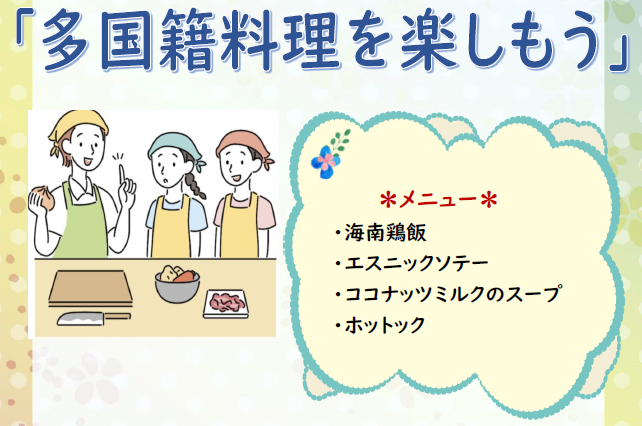 「多国籍料理を楽しもう」

＊メニュー＊

・海南鶏飯
・エスニックソテー
・ココナッツミルクのスープ
・ホットック